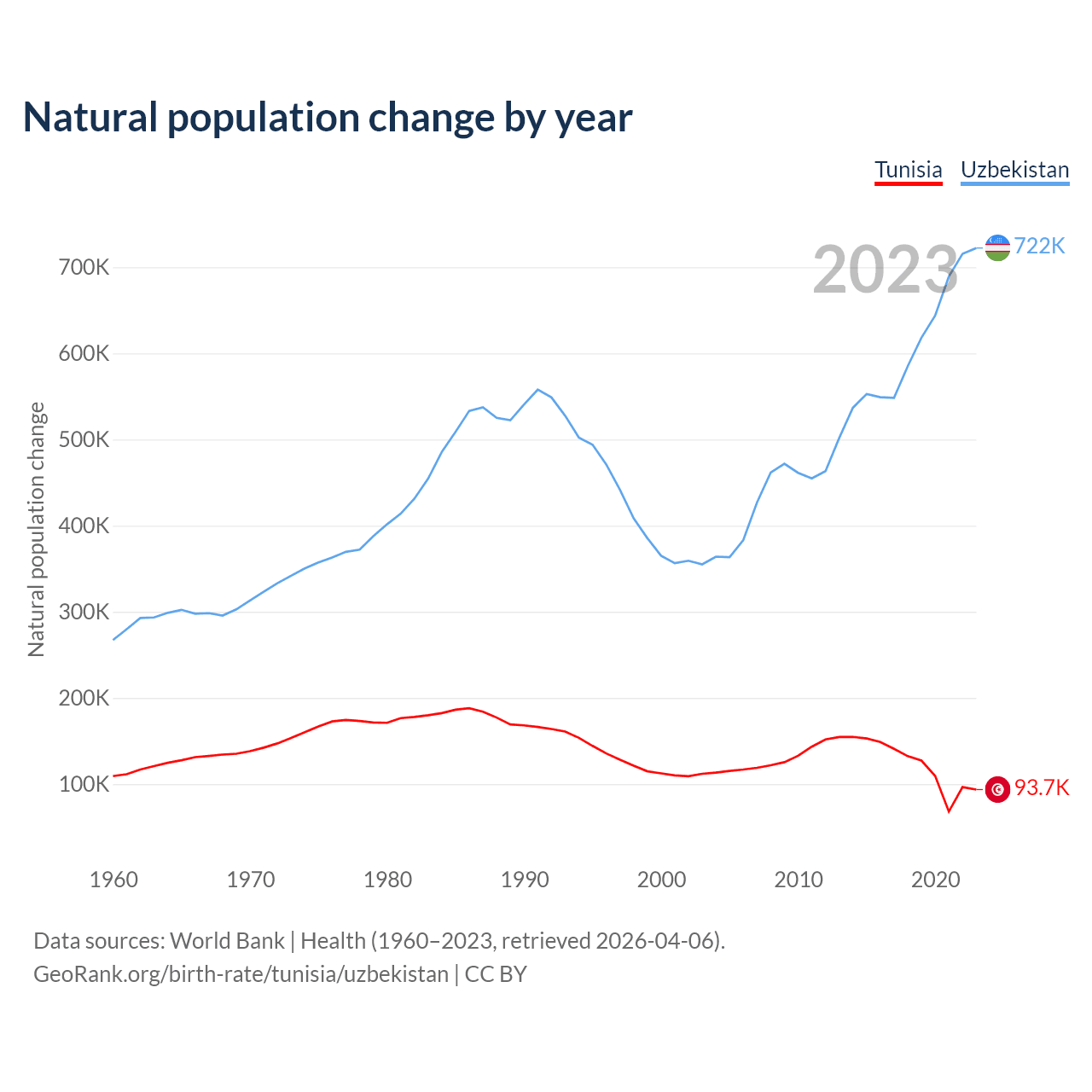 Natural population change by year

Tunisia Uzbekistan

2023

722K

93.7K

Natural population change

700K
600K
500K
400K
300K
200K
100K

1960 1970 1980 1990 2000 2010 2020

Data sources: World Bank | Health (1960–2023, retrieved 2026-04-06).
GeoRank.org/birth-rate/tunisia/uzbekistan | CC BY